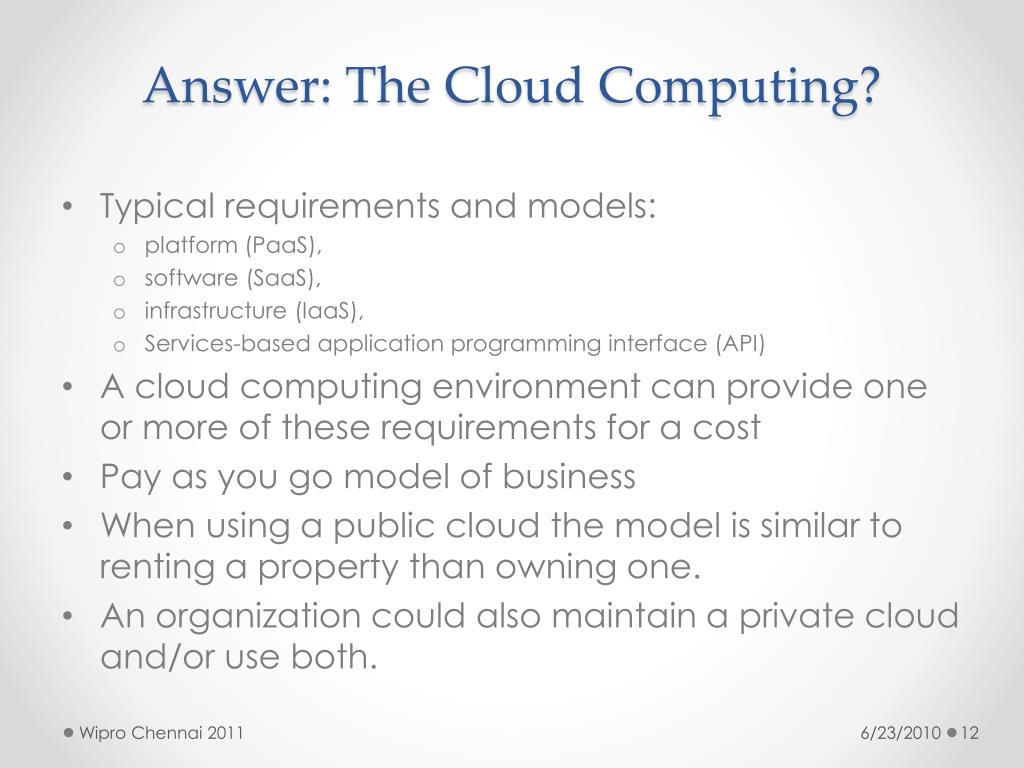 Answer: The Cloud Computing?

• Typical requirements and models:
  o platform (PaaS),
  o software (SaaS),
  o infrastructure (IaaS),
  o Services-based application programming interface (API)
• A cloud computing environment can provide one or more of these requirements for a cost
• Pay as you go model of business
• When using a public cloud the model is similar to renting a property than owning one.
• An organization could also maintain a private cloud and/or use both.

Wipro Chennai 2011

6/23/2010 12